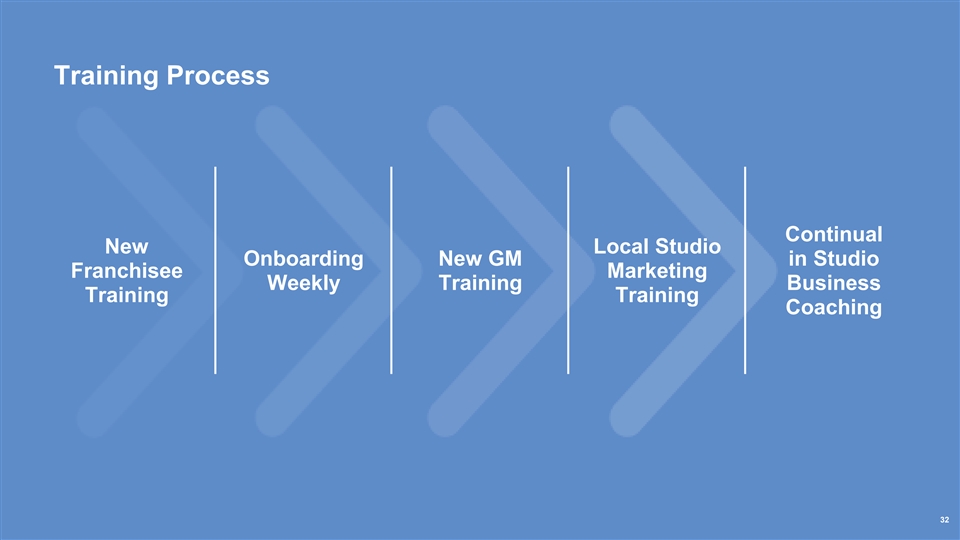 Training Process

New Franchisee Training

Onboarding Weekly

New GM Training

Local Studio Marketing Training

Continual in Studio Business Coaching

32